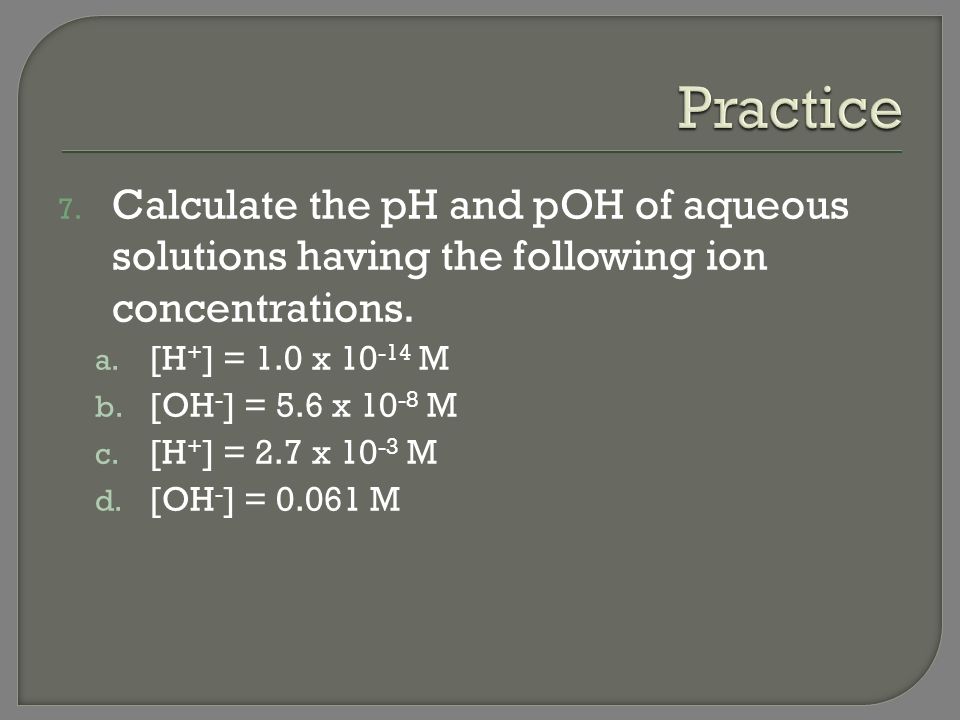 Practice

7. Calculate the pH and pOH of aqueous solutions having the following ion concentrations.

a. $[H^+] = 1.0 \times 10^{-14}$ M
b. $[OH^-] = 5.6 \times 10^{-8}$ M
c. $[H^+] = 2.7 \times 10^{-3}$ M
d. $[OH^-] = 0.061$ M